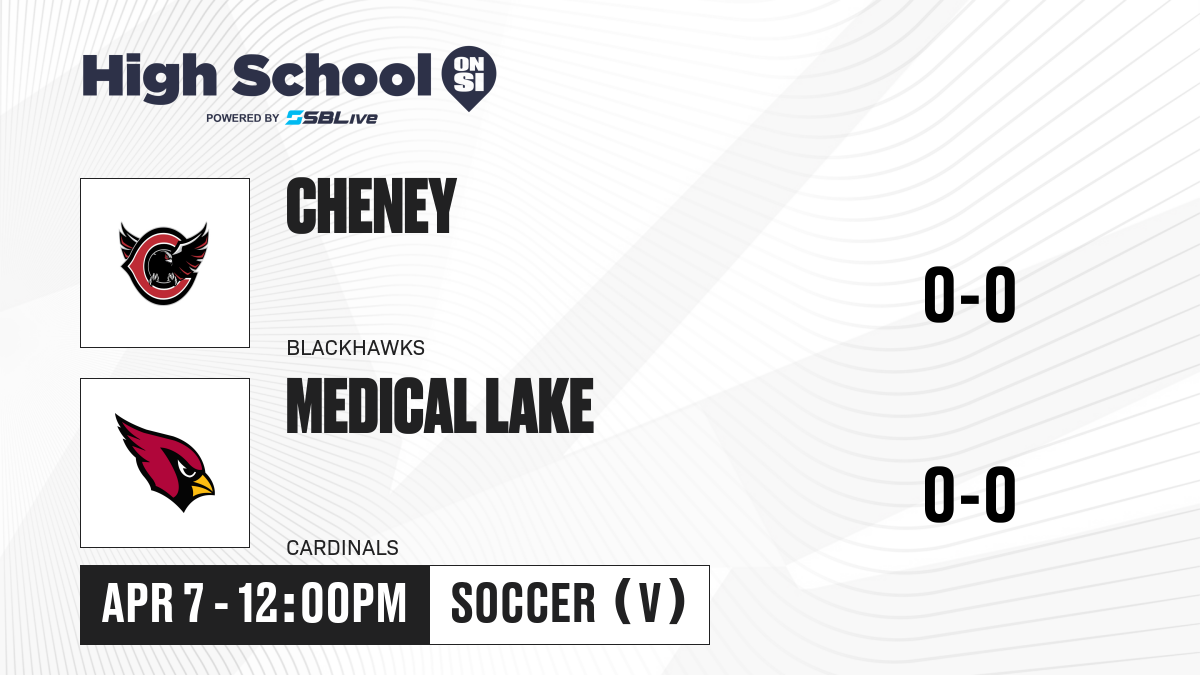 High School ON SI
POWERED BY SBLive

CHENEY
BLACKHAWKS
0-0

MEDICAL LAKE
CARDINALS
0-0

APR 7 - 12:00PM
SOCCER (V)